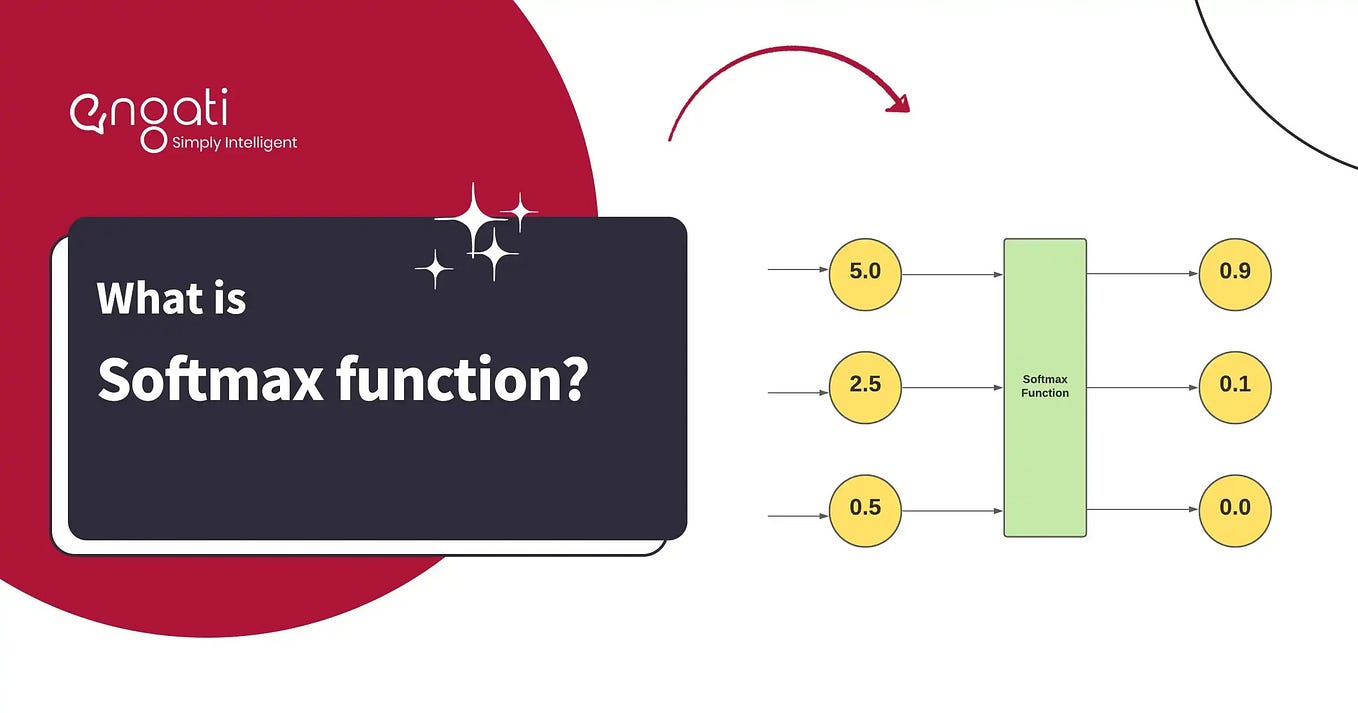 engati
Simply Intelligent

What is
Softmax function?

5.0
2.5
0.5

Softmax Function

0.9
0.1
0.0